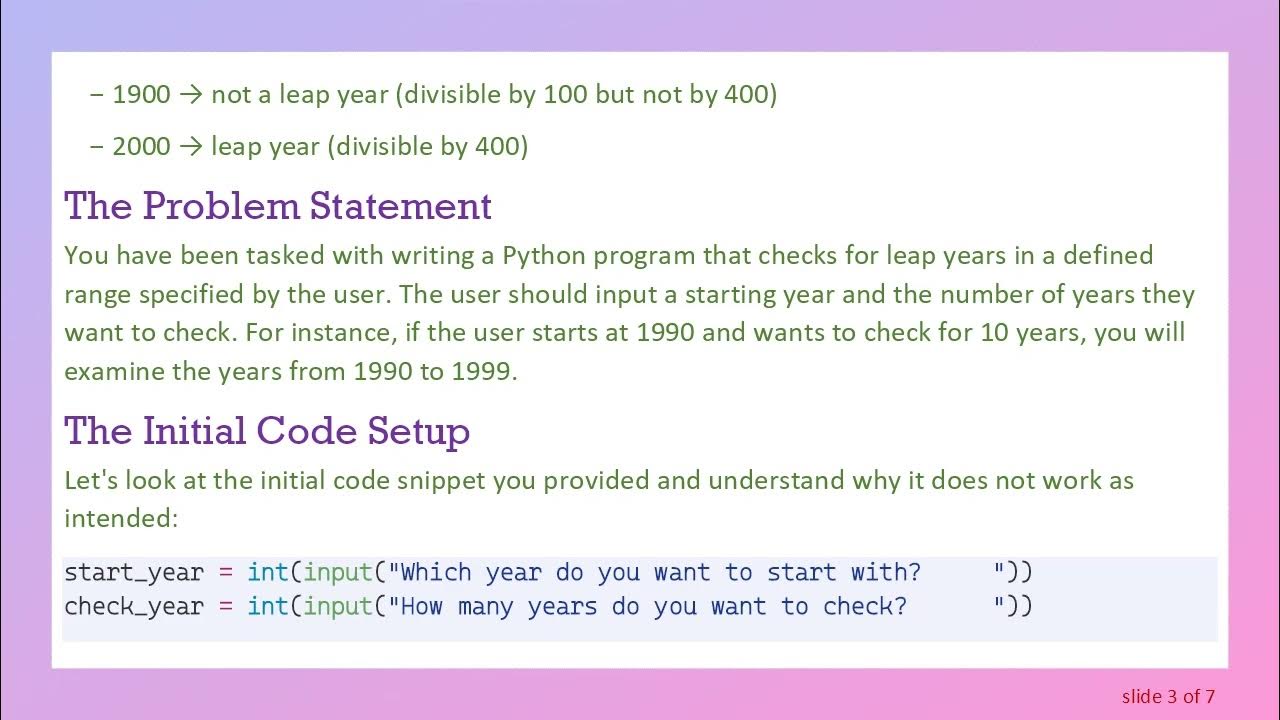 – 1900 → not a leap year (divisible by 100 but not by 400)

– 2000 → leap year (divisible by 400)

The Problem Statement

You have been tasked with writing a Python program that checks for leap years in a defined range specified by the user. The user should input a starting year and the number of years they want to check. For instance, if the user starts at 1990 and wants to check for 10 years, you will examine the years from 1990 to 1999.

The Initial Code Setup

Let's look at the initial code snippet you provided and understand why it does not work as intended:

start_year = int(input("Which year do you want to start with?     "))
check_year = int(input("How many years do you want to check?      "))

slide 3 of 7